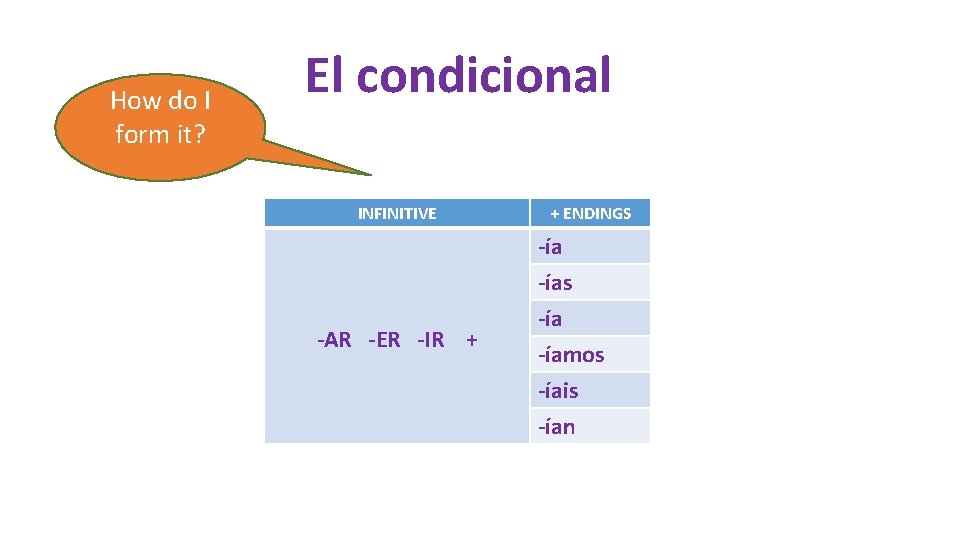 How do I form it?

El condicional

| INFINITIVE | + ENDINGS |
|---|---|
| -AR -ER -IR + | -ía |
| | -ías |
| | -ía |
| | -íamos |
| | -íais |
| | -ían |